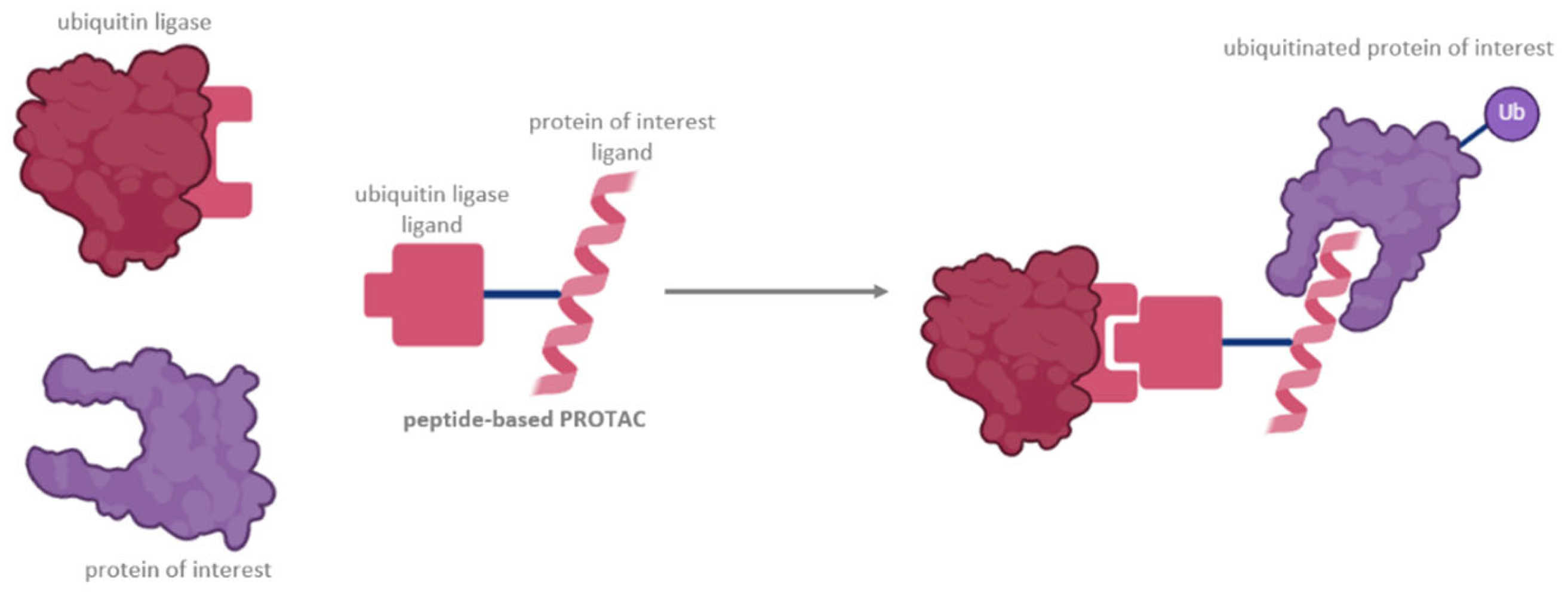 ubiquitin ligase

protein of interest

protein of interest ligand

ubiquitin ligase ligand

peptide-based PROTAC

ubiquitinated protein of interest

Ub